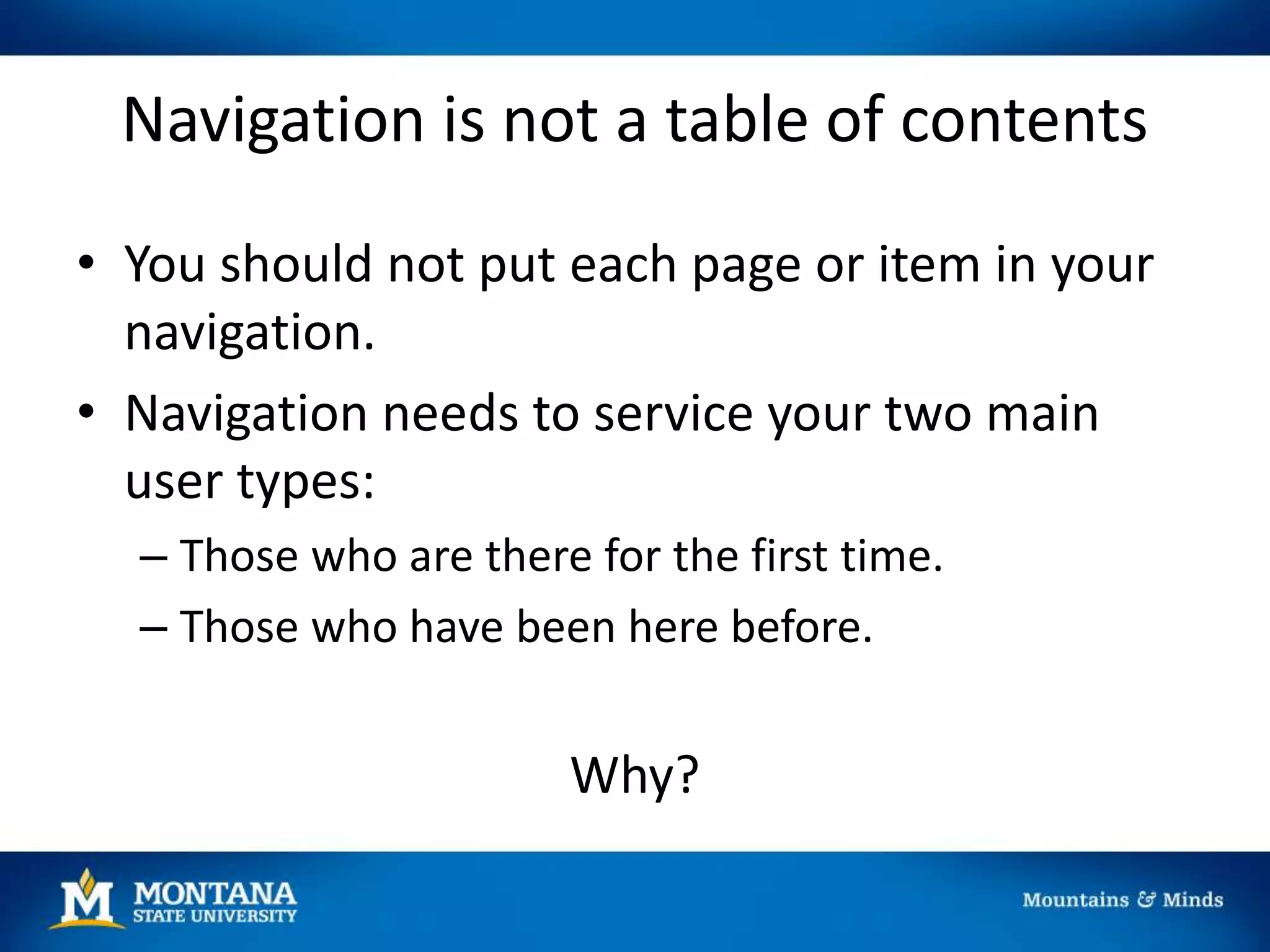 Navigation is not a table of contents

• You should not put each page or item in your navigation.
• Navigation needs to service your two main user types:
  – Those who are there for the first time.
  – Those who have been here before.

Why?

M MONTANA STATE UNIVERSITY

Mountains & Minds